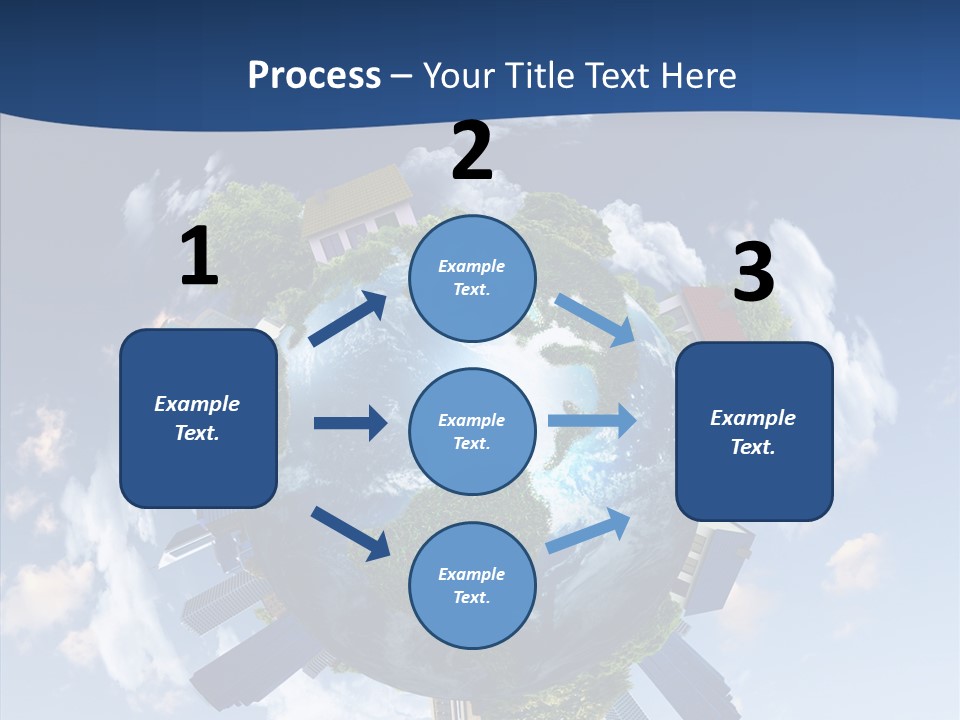 Process – Your Title Text Here

1

Example Text.

2

Example Text.

Example Text.

Example Text.

3

Example Text.